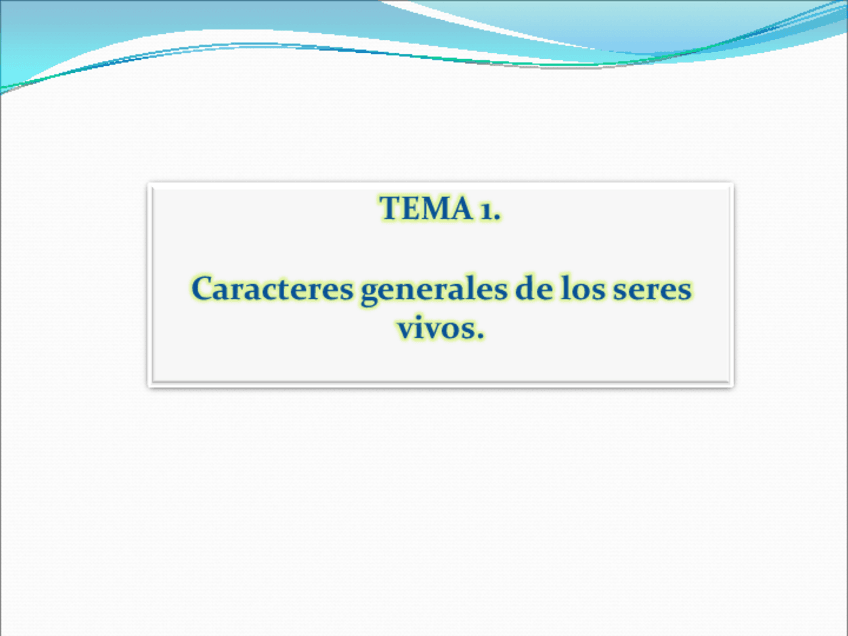 TEMA 1.

Caracteres generales de los seres vivos.